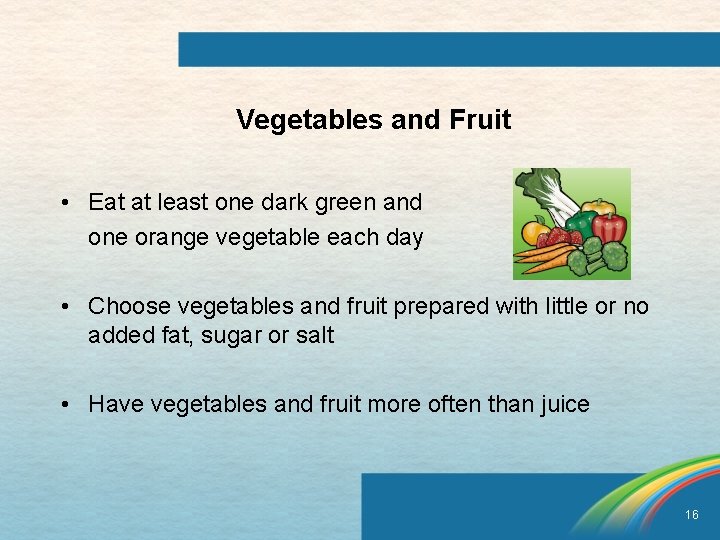 Vegetables and Fruit

• Eat at least one dark green and one orange vegetable each day

• Choose vegetables and fruit prepared with little or no added fat, sugar or salt

• Have vegetables and fruit more often than juice

16